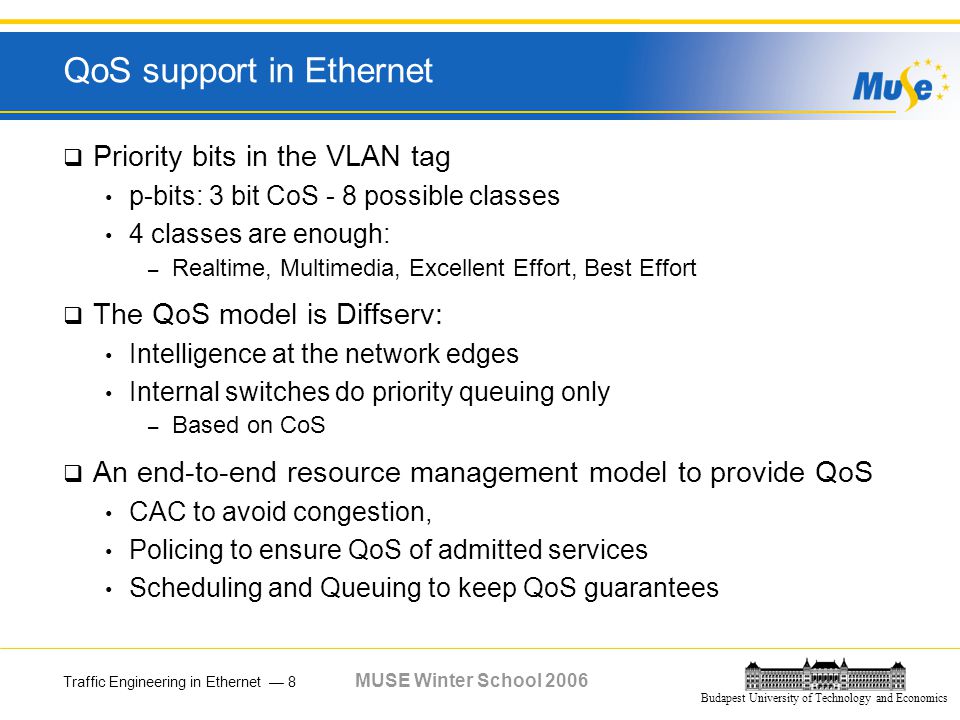 QoS support in Ethernet

Muse

❑ Priority bits in the VLAN tag
• p-bits: 3 bit CoS - 8 possible classes
• 4 classes are enough:
– Realtime, Multimedia, Excellent Effort, Best Effort

❑ The QoS model is Diffserv:
• Intelligence at the network edges
• Internal switches do priority queuing only
– Based on CoS

❑ An end-to-end resource management model to provide QoS
• CAC to avoid congestion,
• Policing to ensure QoS of admitted services
• Scheduling and Queuing to keep QoS guarantees

Traffic Engineering in Ethernet — 8

MUSE Winter School 2006

Budapest University of Technology and Economics